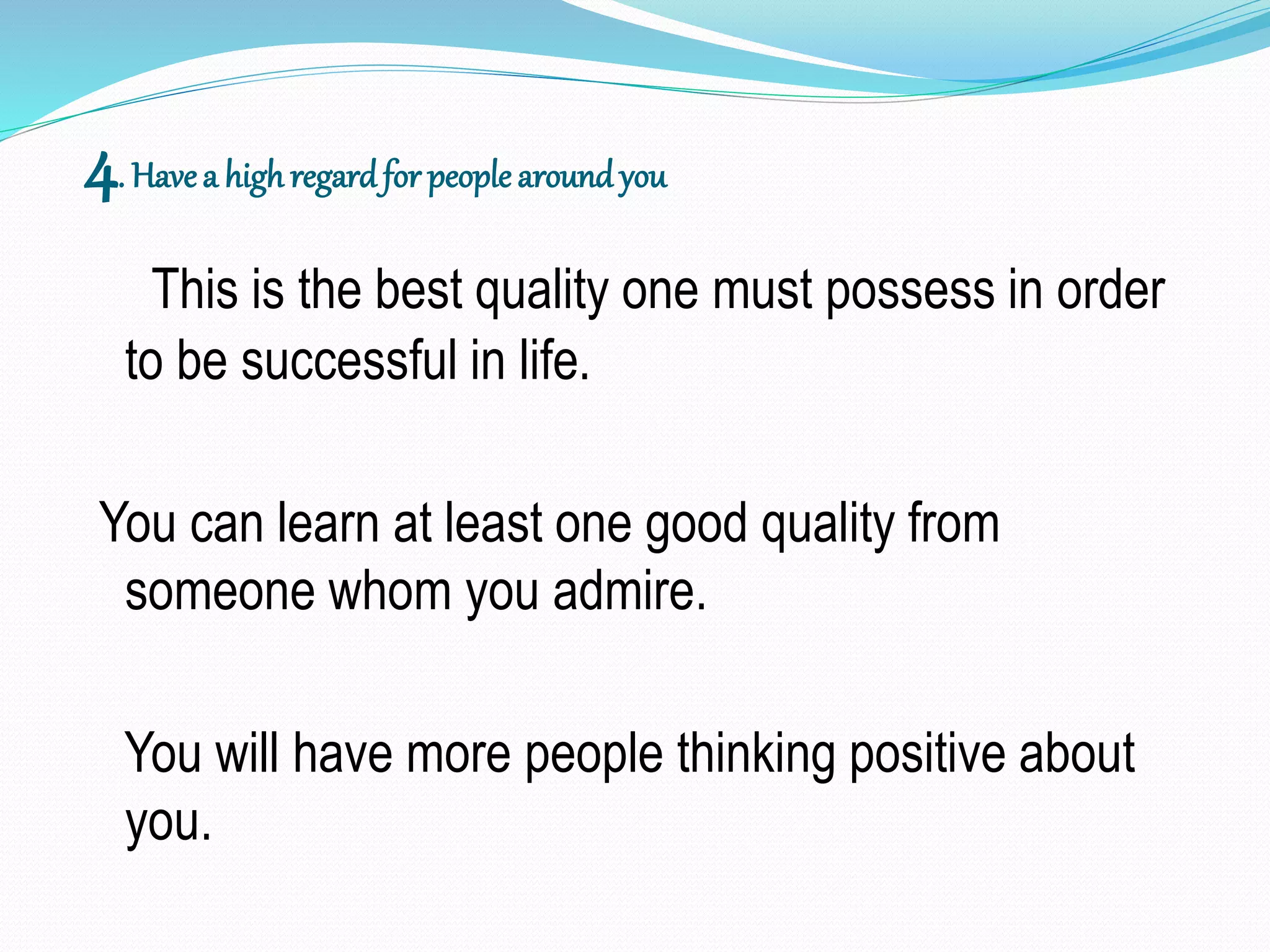 4. Have a high regard for people around you

This is the best quality one must possess in order to be successful in life.

You can learn at least one good quality from someone whom you admire.

You will have more people thinking positive about you.